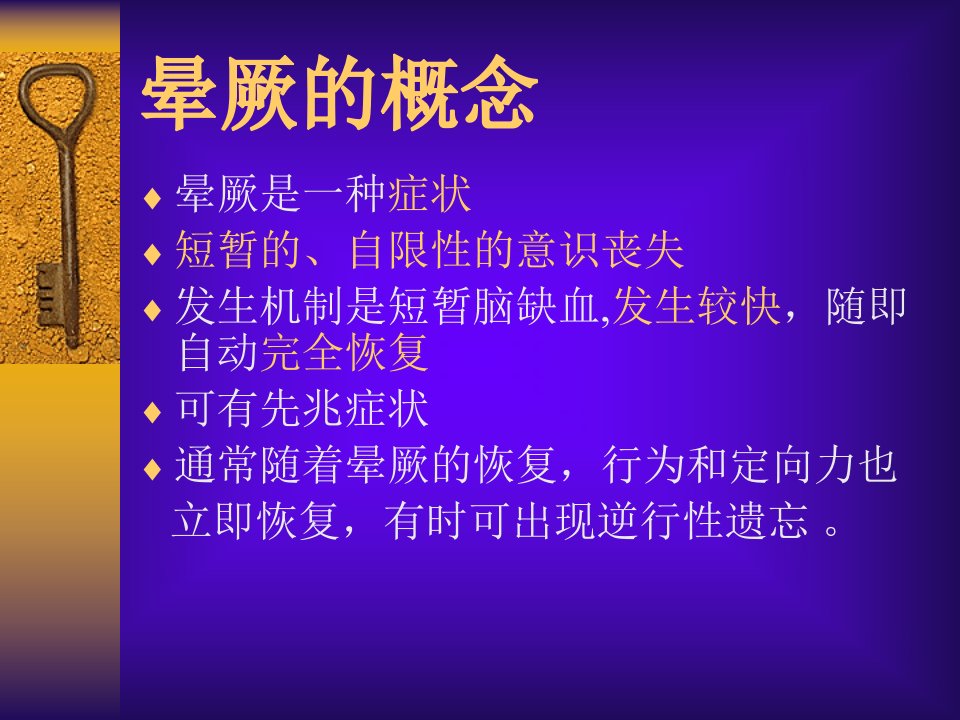 晕厥的概念

♦ 晕厥是一种症状
♦ 短暂的、自限性的意识丧失
♦ 发生机制是短暂脑缺血,发生较快，随即自动完全恢复
♦ 可有先兆症状
♦ 通常随着晕厥的恢复，行为和定向力也立即恢复，有时可出现逆行性遗忘 。